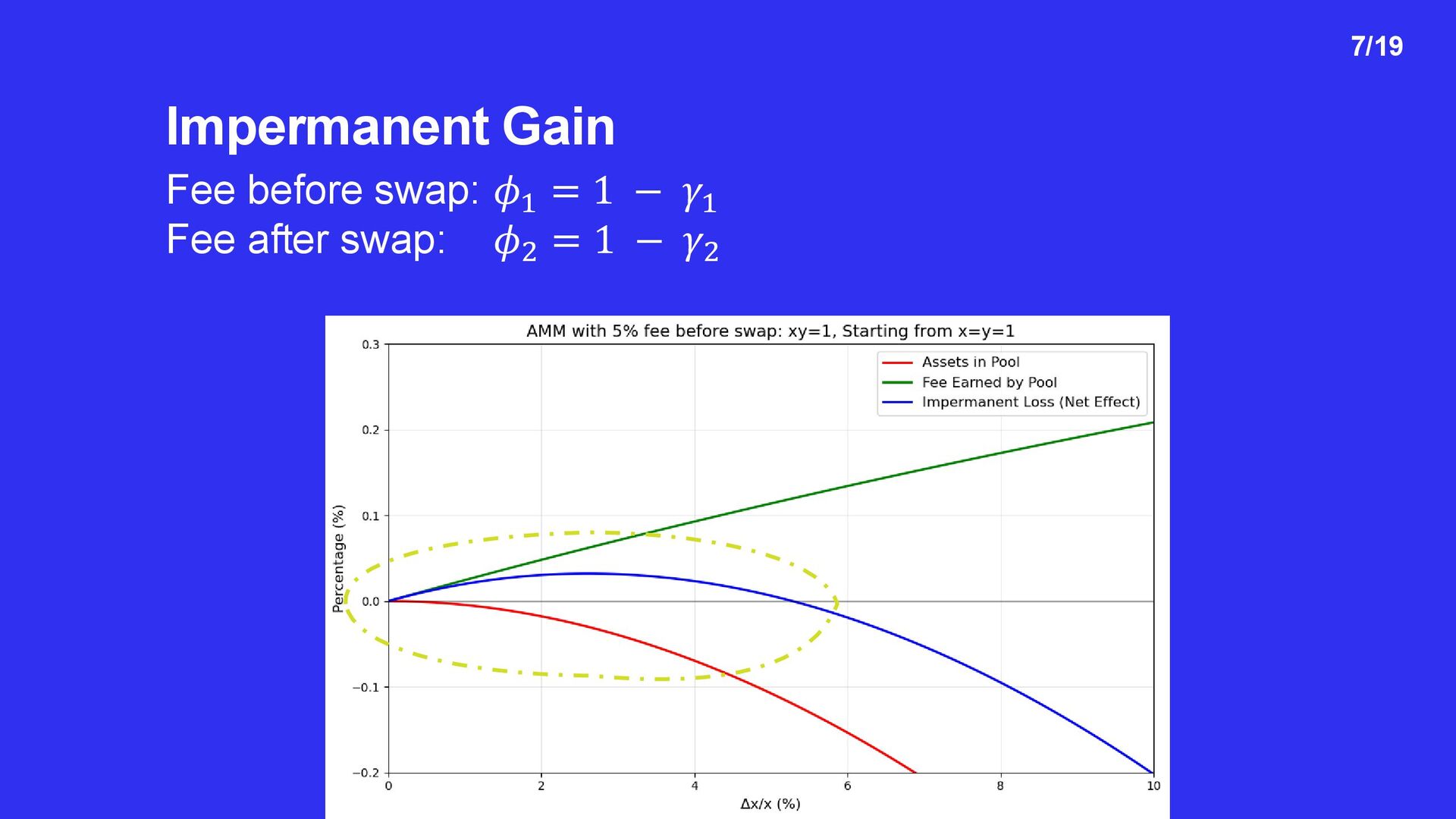 7/19

Impermanent Gain

Fee before swap: $\phi_1 = 1 - \gamma_1$
Fee after swap: $\phi_2 = 1 - \gamma_2$

AMM with 5% fee before swap: xy=1, Starting from x=y=1

Assets in Pool
Fee Earned by Pool
Impermanent Loss (Net Effect)

Percentage (%)

0.3
0.2
0.1
0.0
−0.1
−0.2

0
2
4
6
8
10

Δx/x (%)